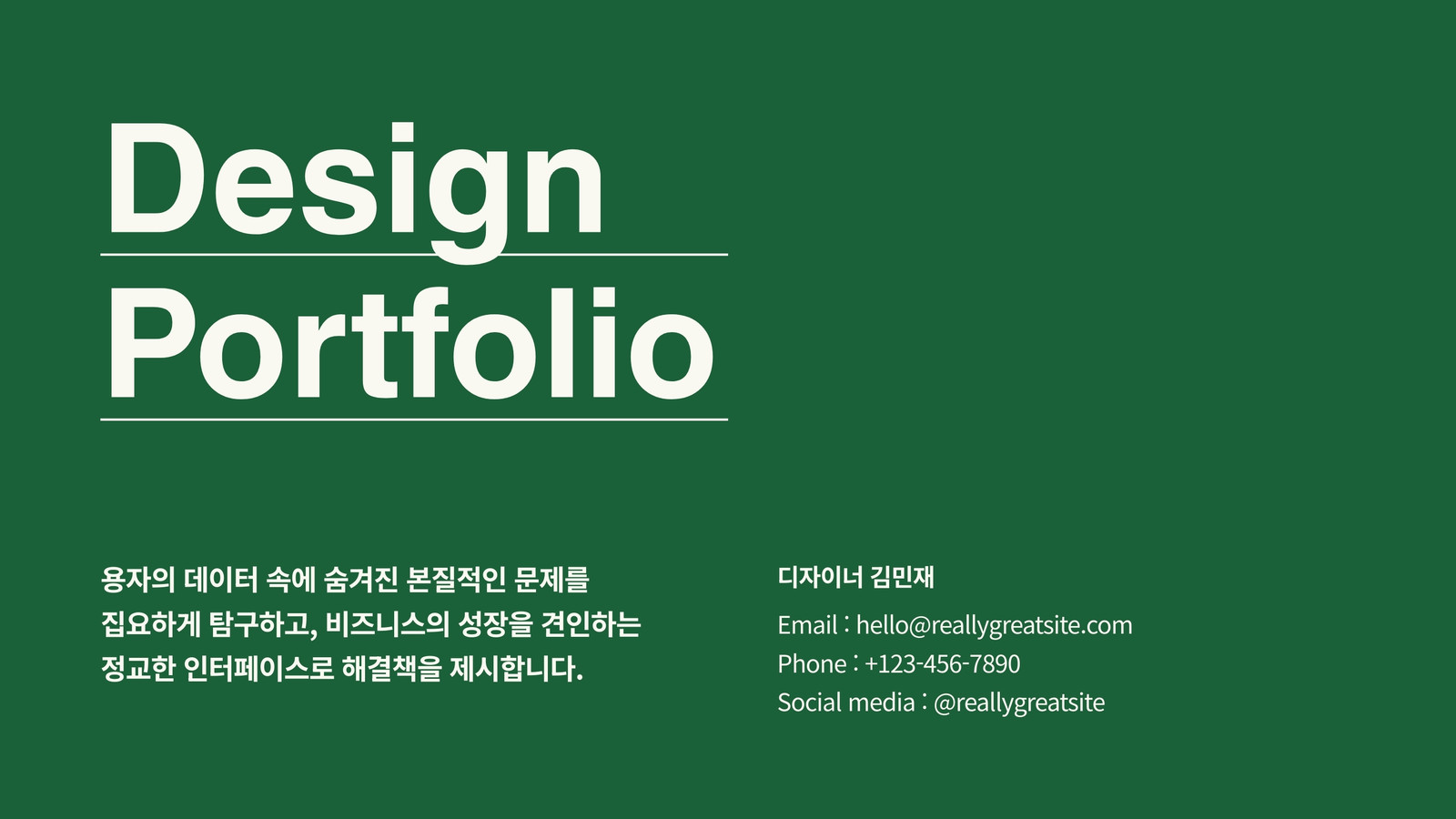 Design
Portfolio

용자의 데이터 속에 숨겨진 본질적인 문제를 집요하게 탐구하고, 비즈니스의 성장을 견인하는 정교한 인터페이스로 해결책을 제시합니다.

디자이너 김민재

Email : hello@reallygreatsite.com
Phone : +123-456-7890
Social media : @reallygreatsite